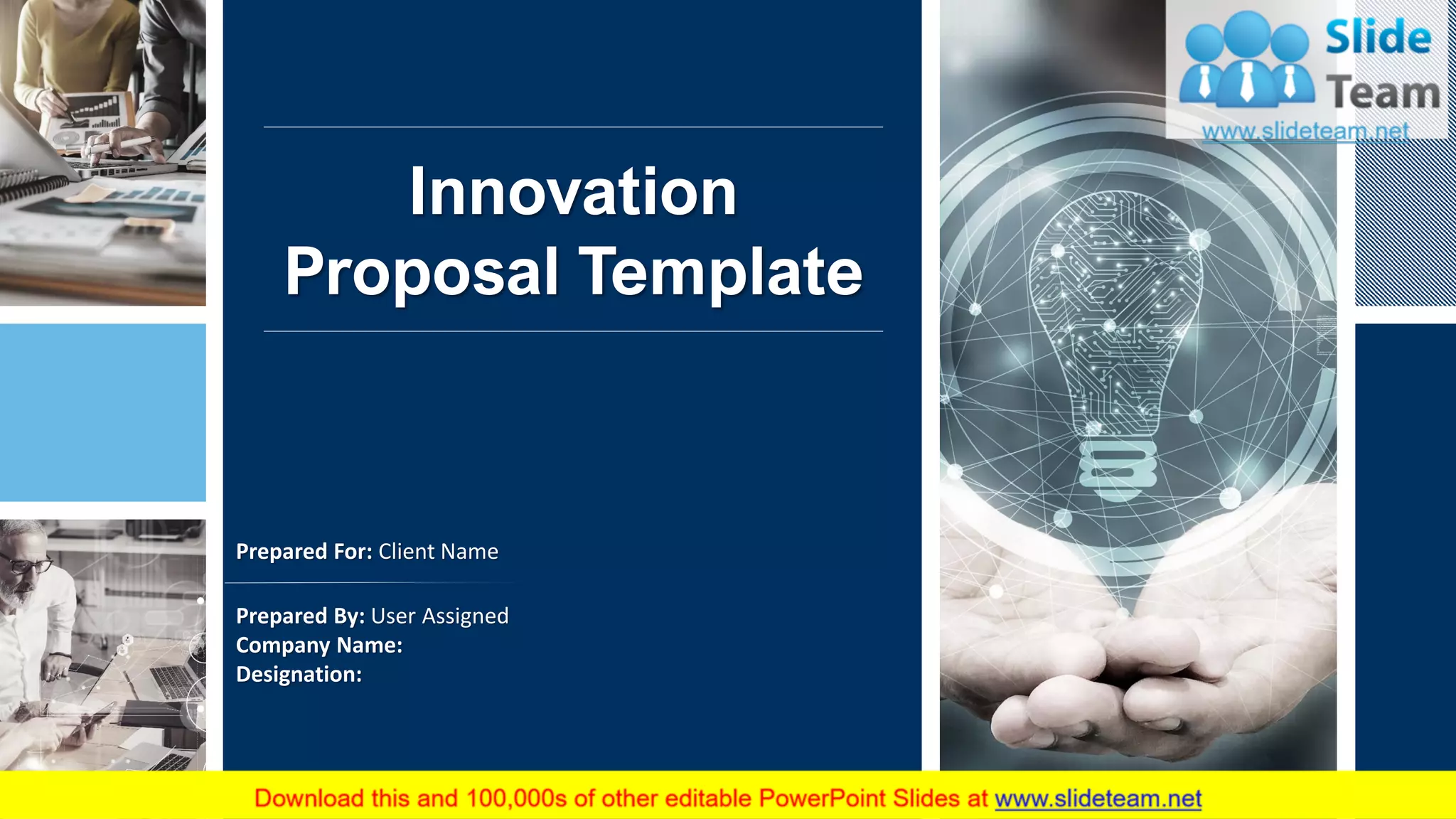 Slide Team
www.slideteam.net

Innovation Proposal Template

Prepared For: Client Name

Prepared By: User Assigned
Company Name:
Designation:

Download this and 100,000s of other editable PowerPoint Slides at www.slideteam.net